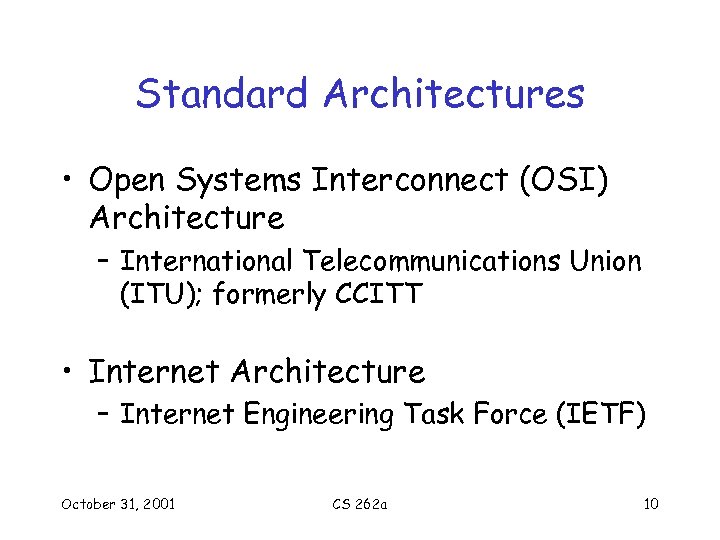 Standard Architectures

• Open Systems Interconnect (OSI) Architecture
– International Telecommunications Union (ITU); formerly CCITT

• Internet Architecture
– Internet Engineering Task Force (IETF)

October 31, 2001
CS 262a
10